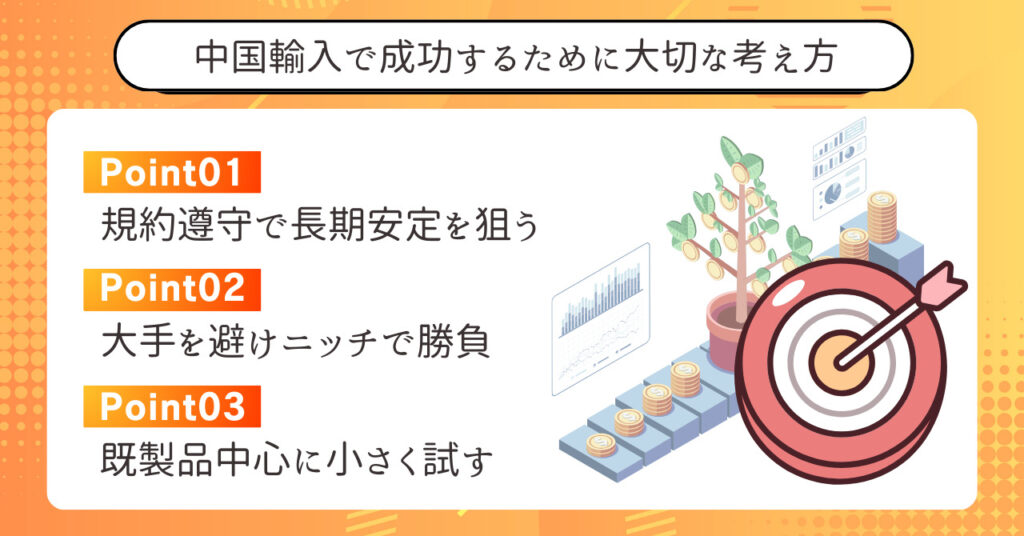 中国輸入で成功するために大切な考え方

Point01
規約遵守で長期安定を狙う

Point02
大手を避けニッチで勝負

Point03
既製品中心に小さく試す